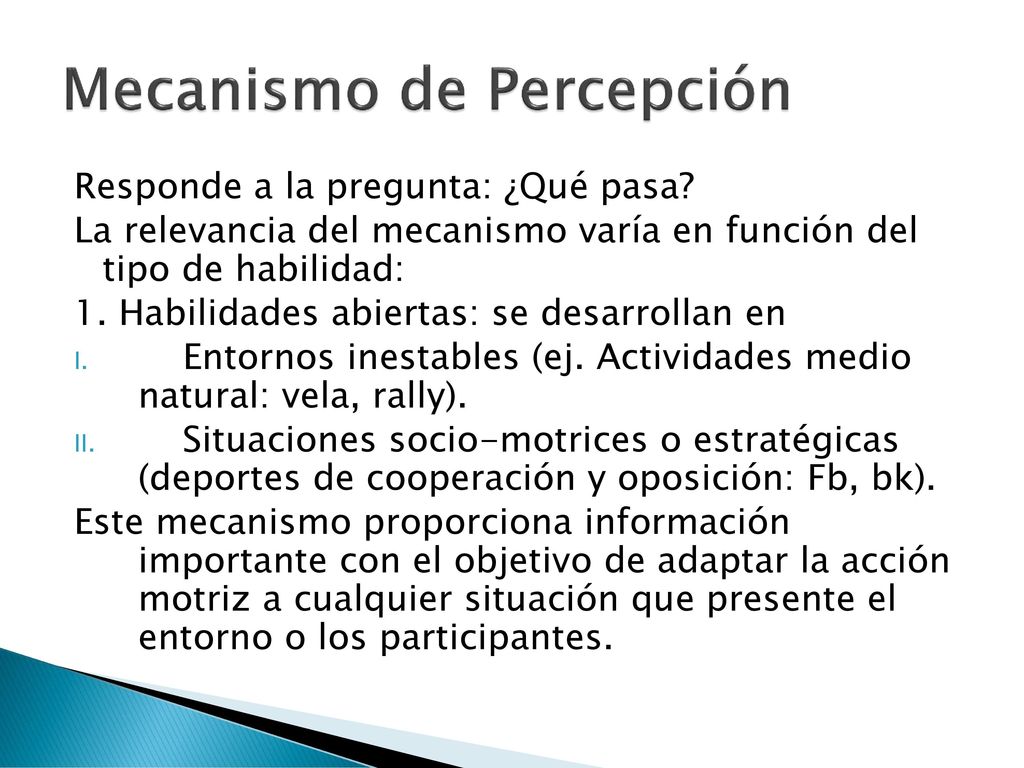 Mecanismo de Percepción

Responde a la pregunta: ¿Qué pasa?

La relevancia del mecanismo varía en función del tipo de habilidad:

1. Habilidades abiertas: se desarrollan en

I. Entornos inestables (ej. Actividades medio natural: vela, rally).

II. Situaciones socio-motrices o estratégicas (deportes de cooperación y oposición: Fb, bk).

Este mecanismo proporciona información importante con el objetivo de adaptar la acción motriz a cualquier situación que presente el entorno o los participantes.